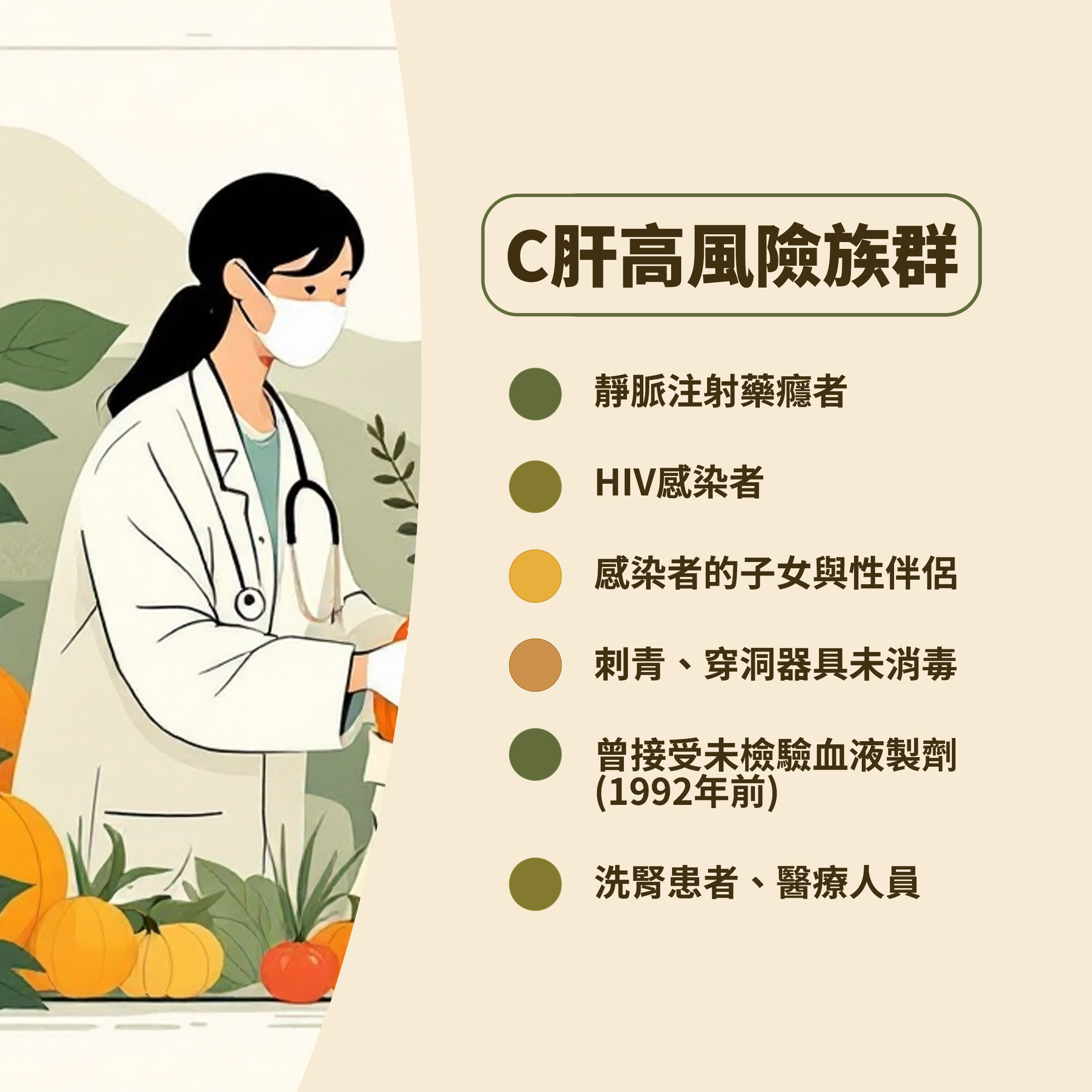 C肝高風險族群

靜脈注射藥癮者

HIV感染者

感染者的子女與性伴侶

刺青、穿洞器具未消毒

曾接受未檢驗血液製劑(1992年前)

洗腎患者、醫療人員